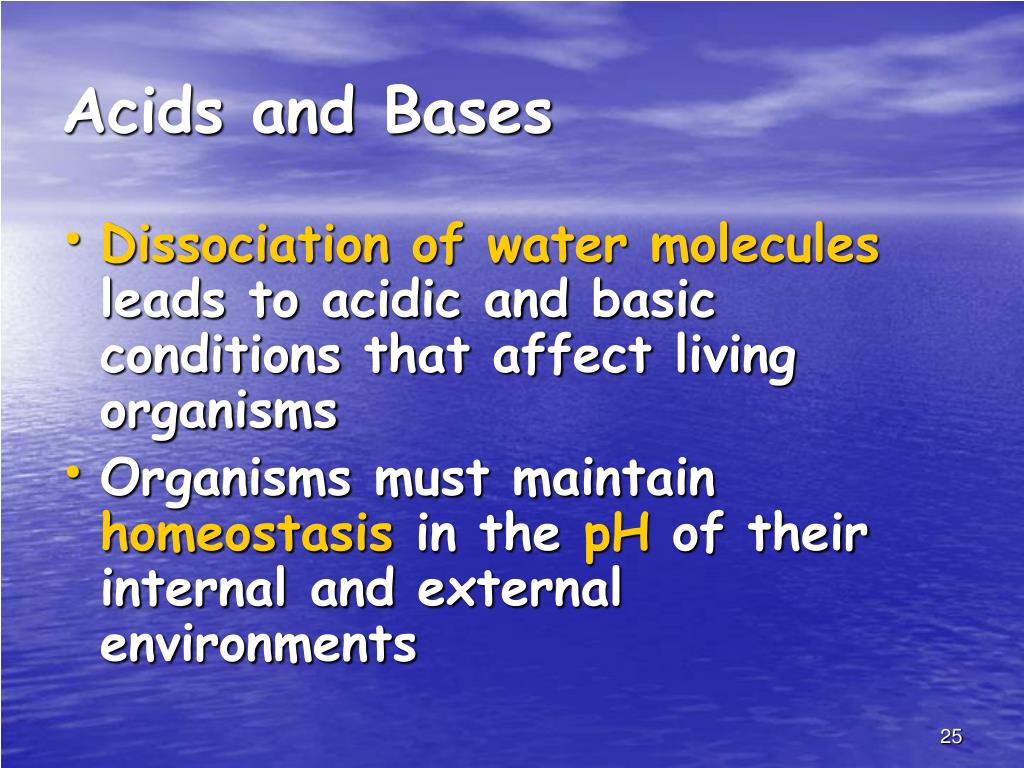 Acids and Bases

• Dissociation of water molecules leads to acidic and basic conditions that affect living organisms

• Organisms must maintain homeostasis in the pH of their internal and external environments

25